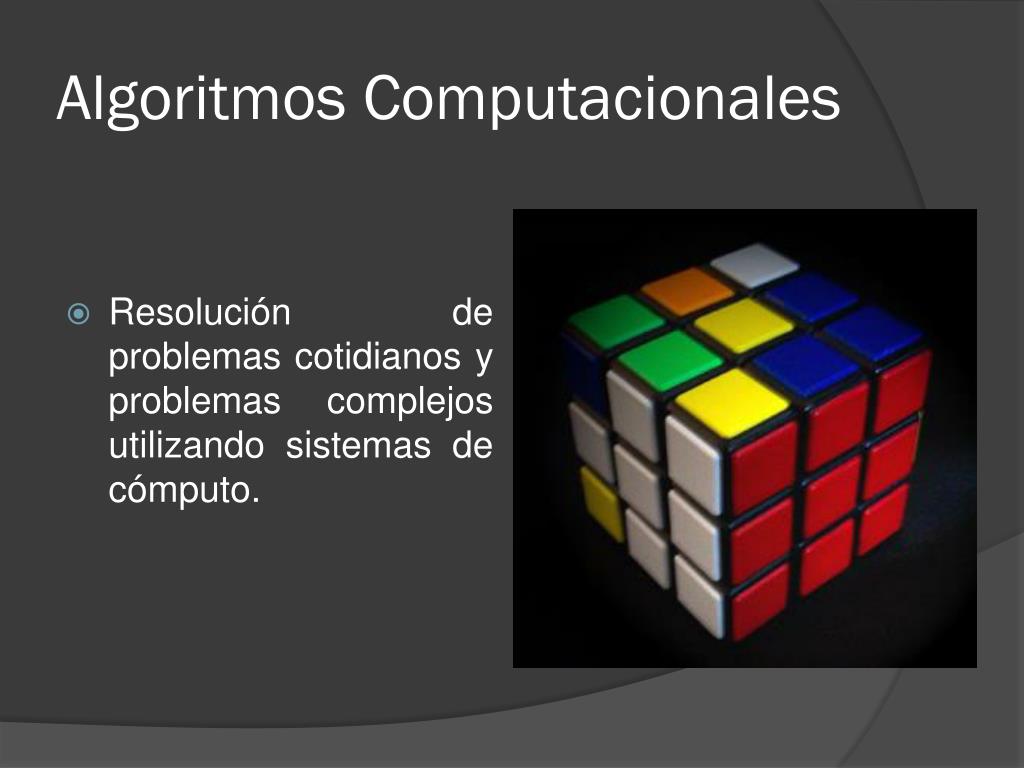 Algoritmos Computacionales

Resolución de problemas cotidianos y problemas complejos utilizando sistemas de cómputo.